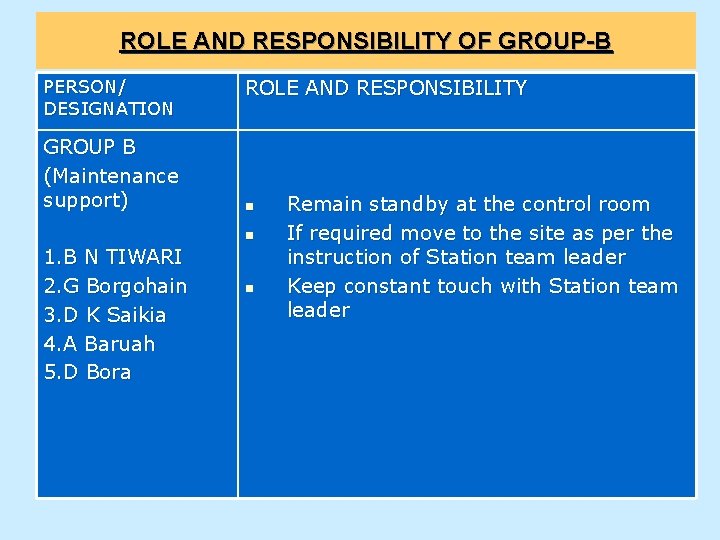 ROLE AND RESPONSIBILITY OF GROUP-B

| PERSON/ DESIGNATION | ROLE AND RESPONSIBILITY |
|---|---|
| GROUP B (Maintenance support) 1.B N TIWARI 2.G Borgohain 3.D K Saikia 4.A Baruah 5.D Bora | ▪ Remain standby at the control room ▪ If required move to the site as per the instruction of Station team leader ▪ Keep constant touch with Station team leader |